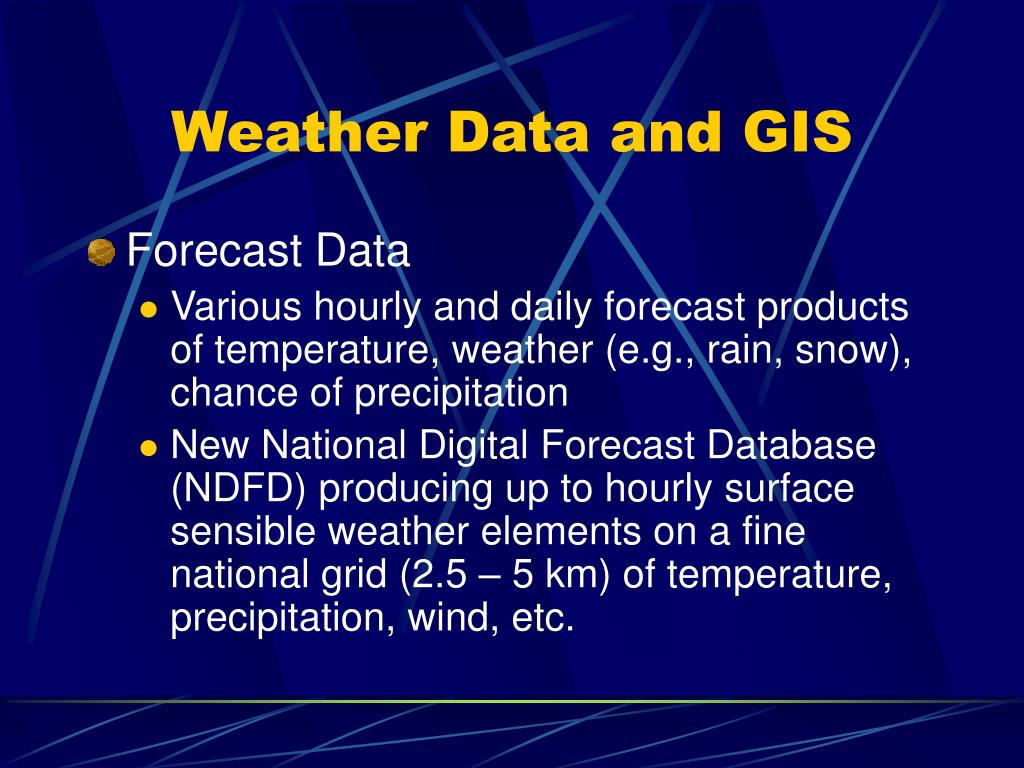 Weather Data and GIS

Forecast Data

Various hourly and daily forecast products of temperature, weather (e.g., rain, snow), chance of precipitation

New National Digital Forecast Database (NDFD) producing up to hourly surface sensible weather elements on a fine national grid (2.5 – 5 km) of temperature, precipitation, wind, etc.